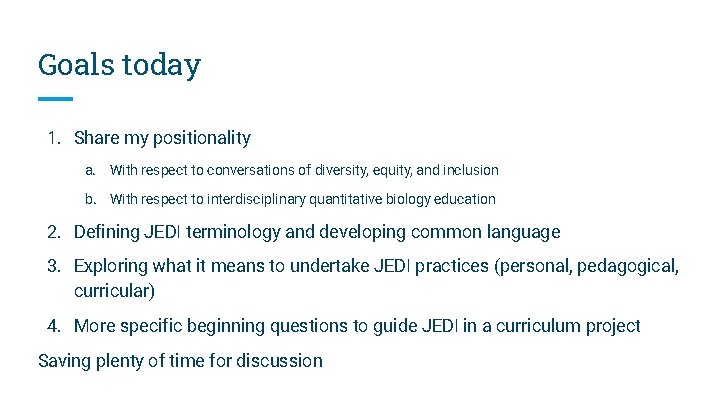 Goals today

1. Share my positionality
   a. With respect to conversations of diversity, equity, and inclusion
   b. With respect to interdisciplinary quantitative biology education
2. Defining JEDI terminology and developing common language
3. Exploring what it means to undertake JEDI practices (personal, pedagogical, curricular)
4. More specific beginning questions to guide JEDI in a curriculum project

Saving plenty of time for discussion